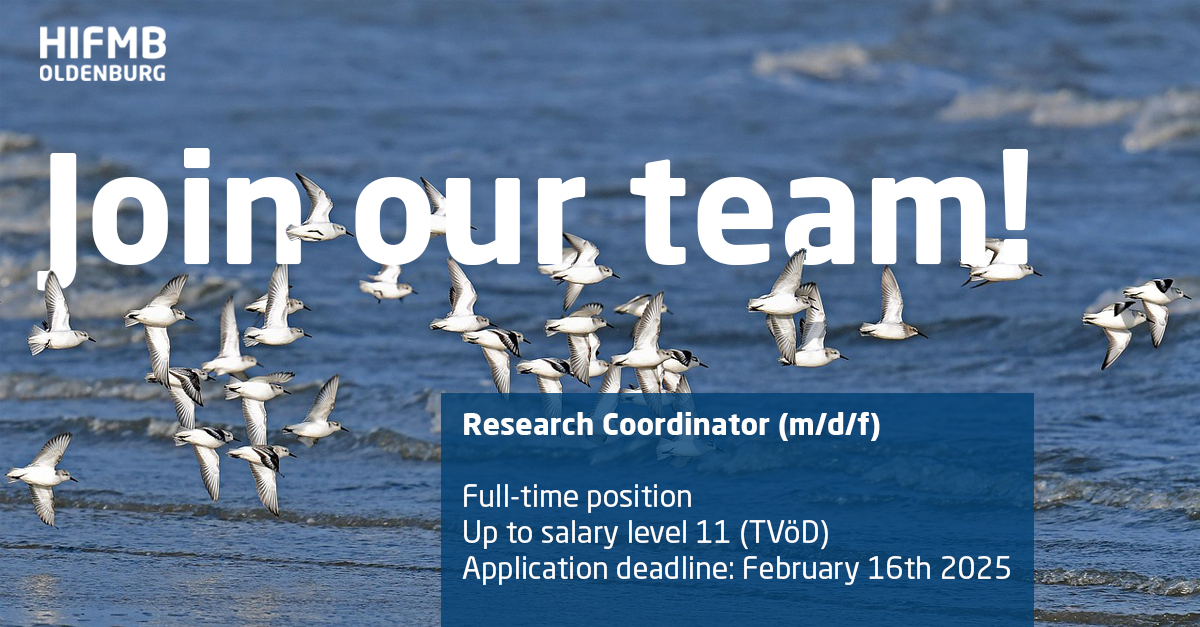 HIFMB
OLDENBURG

Join our team!

Research Coordinator (m/d/f)

Full-time position
Up to salary level 11 (TVöD)
Application deadline: February 16th 2025